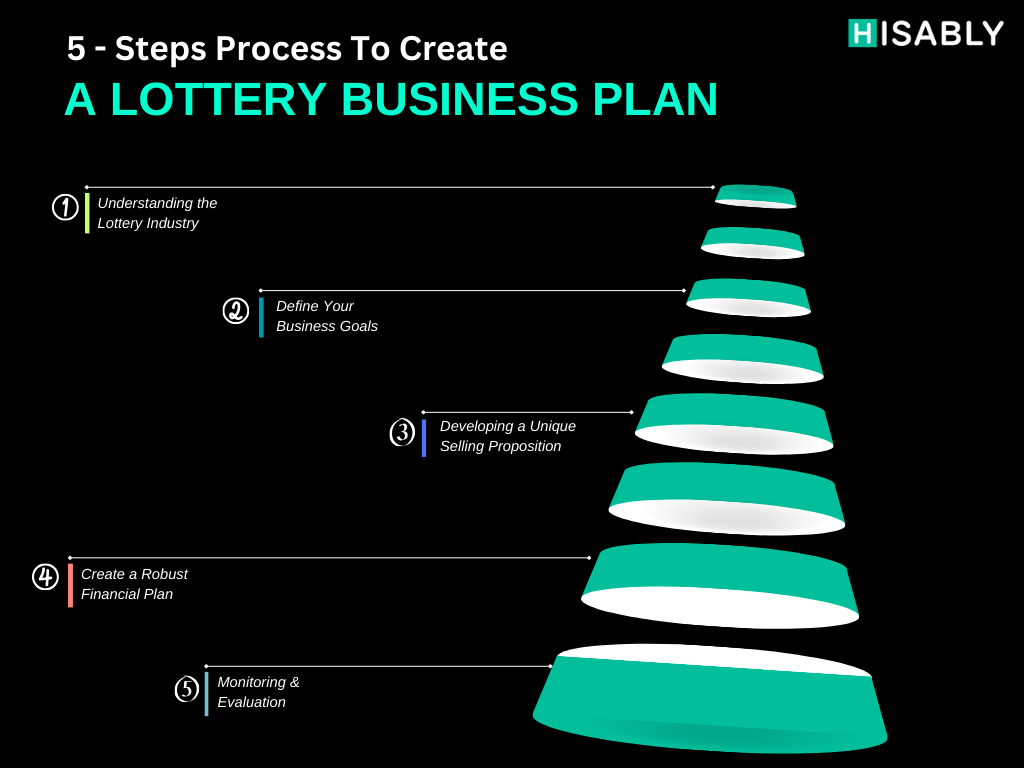 HISABLY

5 - Steps Process To Create
A LOTTERY BUSINESS PLAN

1 Understanding the Lottery Industry

2 Define Your Business Goals

3 Developing a Unique Selling Proposition

4 Create a Robust Financial Plan

5 Monitoring & Evaluation